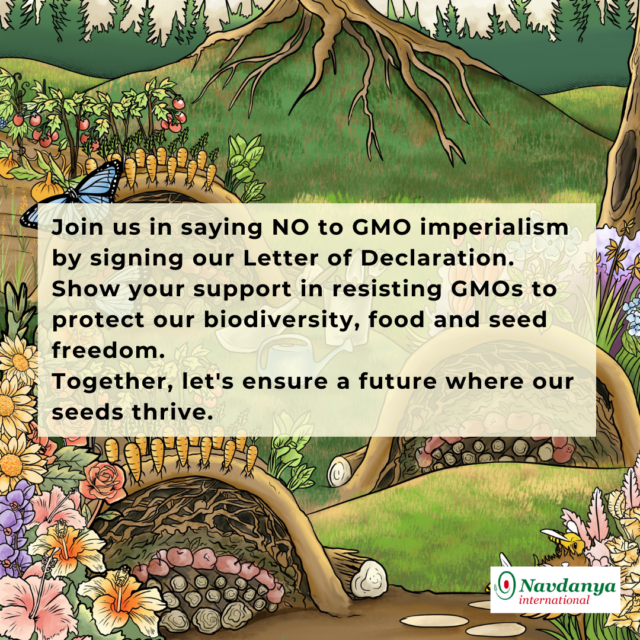 Join us in saying NO to GMO imperialism by signing our Letter of Declaration. Show your support in resisting GMOs to protect our biodiversity, food and seed freedom.
Together, let's ensure a future where our seeds thrive.

Navdanya international